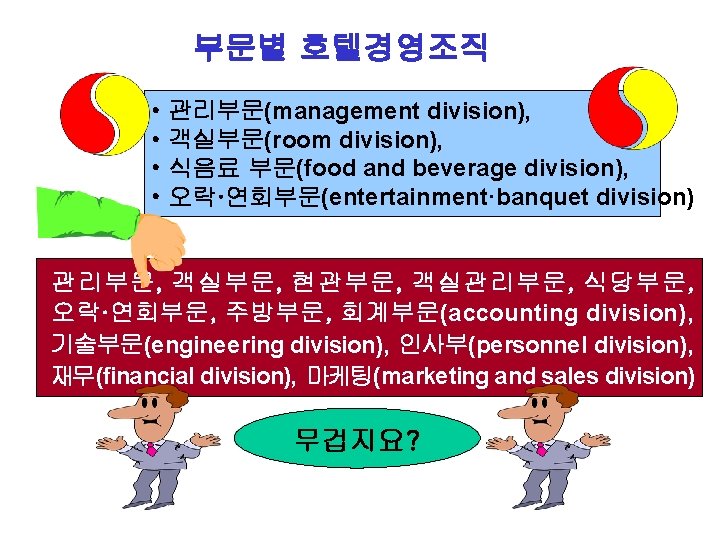 부문별 호텔경영조직

• 관리부문(management division),
• 객실부문(room division),
• 식음료 부문(food and beverage division),
• 오락·연회부문(entertainment·banquet division)

관리부문, 객실부문, 현관부문, 객실관리부문, 식당부문, 오락·연회부문, 주방부문, 회계부문(accounting division), 기술부문(engineering division), 인사부(personnel division), 재무(financial division), 마케팅(marketing and sales division)

무겁지요?